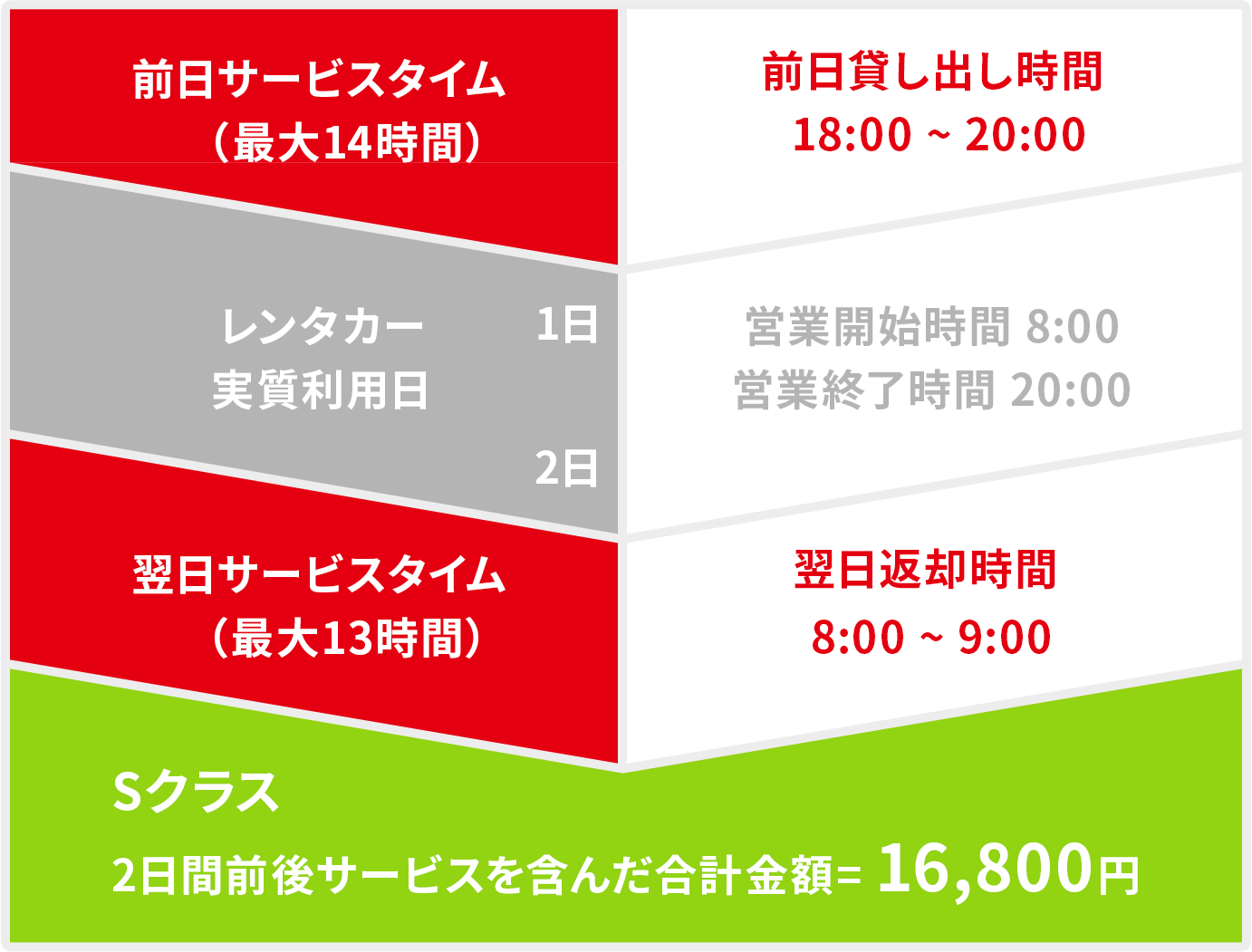 前日サービスタイム
（最大14時間）

前日貸し出し時間
18:00 ~ 20:00

レンタカー
実質利用日

1日

2日

営業開始時間 8:00
営業終了時間 20:00

翌日サービスタイム
（最大13時間）

翌日返却時間
8:00 ~ 9:00

Sクラス
2日間前後サービスを含んだ合計金額= 16,800円